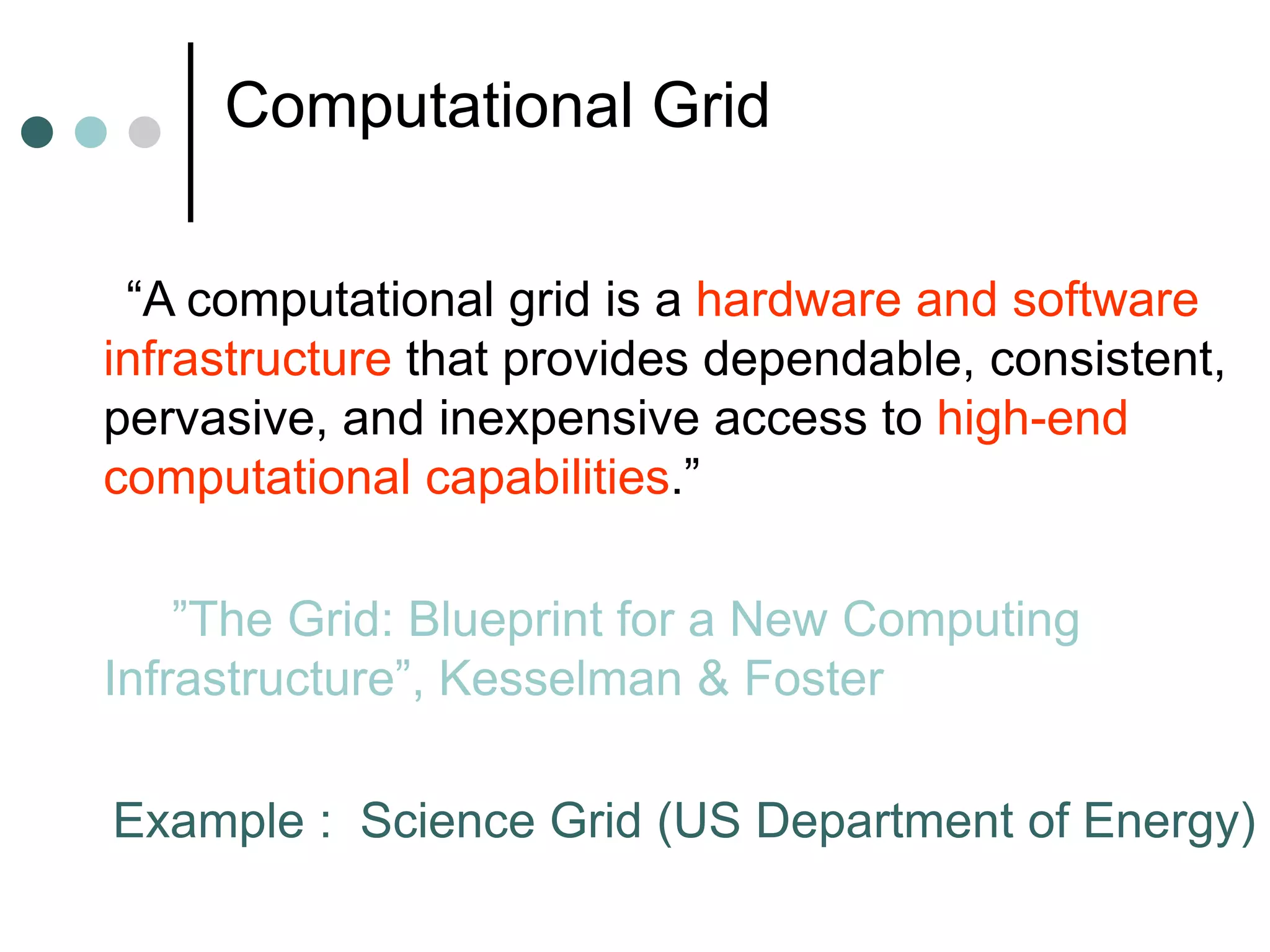 Computational Grid

“A computational grid is a hardware and software infrastructure that provides dependable, consistent, pervasive, and inexpensive access to high-end computational capabilities.”

”The Grid: Blueprint for a New Computing Infrastructure”, Kesselman & Foster

Example : Science Grid (US Department of Energy)